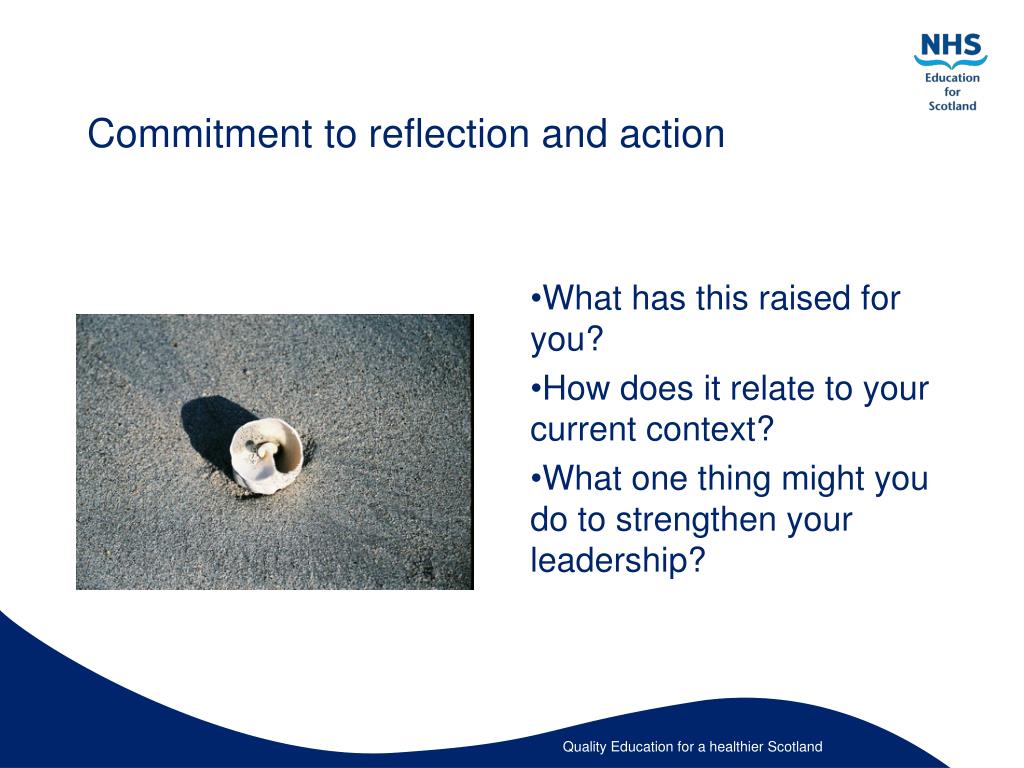 NHS
Education
for
Scotland

Commitment to reflection and action

•What has this raised for you?

•How does it relate to your current context?

•What one thing might you do to strengthen your leadership?

Quality Education for a healthier Scotland